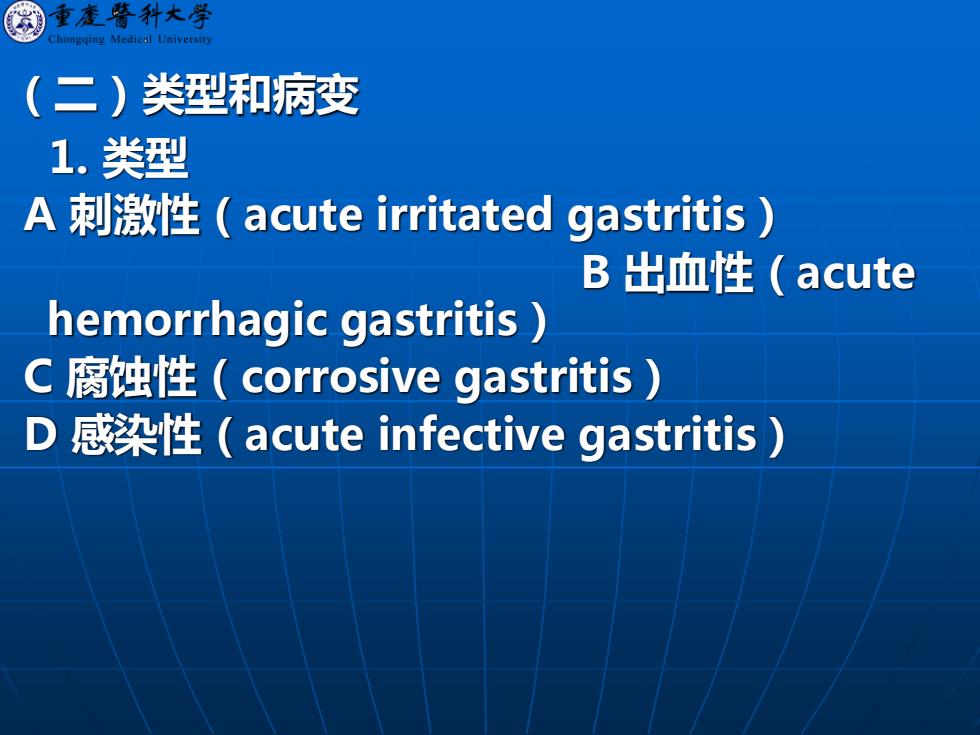 重慶醫科大學
Chongqing Medical University

（二）类型和病变

1. 类型

A 刺激性（acute irritated gastritis）

B 出血性（acute hemorrhagic gastritis）

C 腐蚀性（corrosive gastritis）

D 感染性（acute infective gastritis）